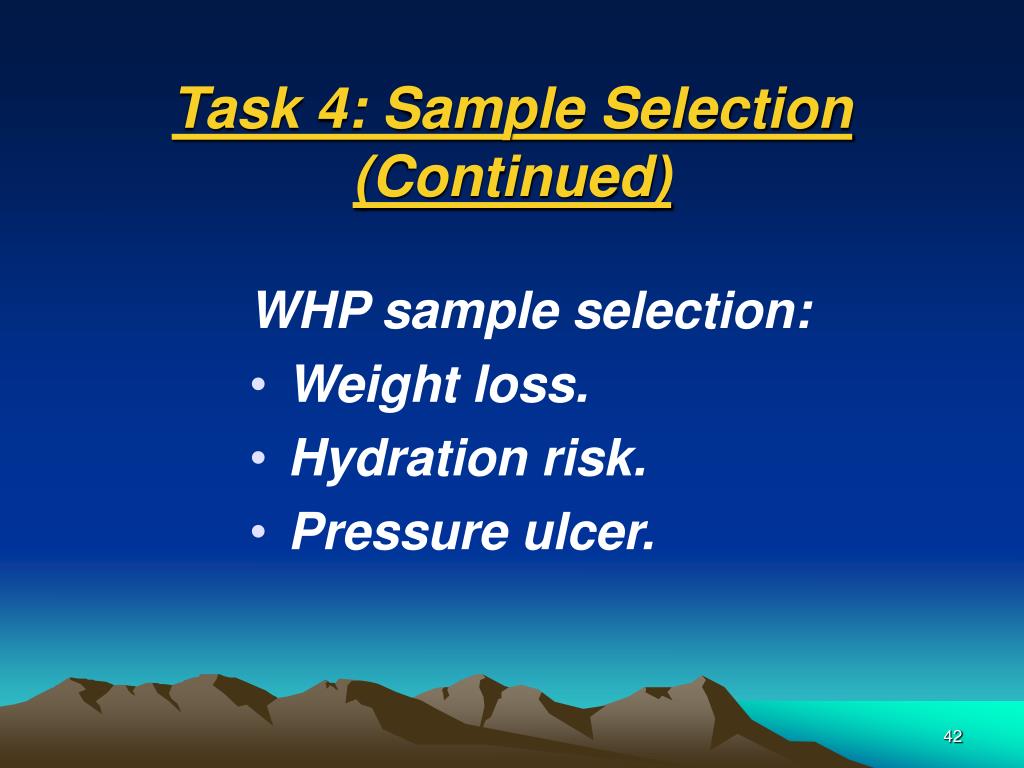 Task 4: Sample Selection (Continued)

WHP sample selection:
• Weight loss.
• Hydration risk.
• Pressure ulcer.

42